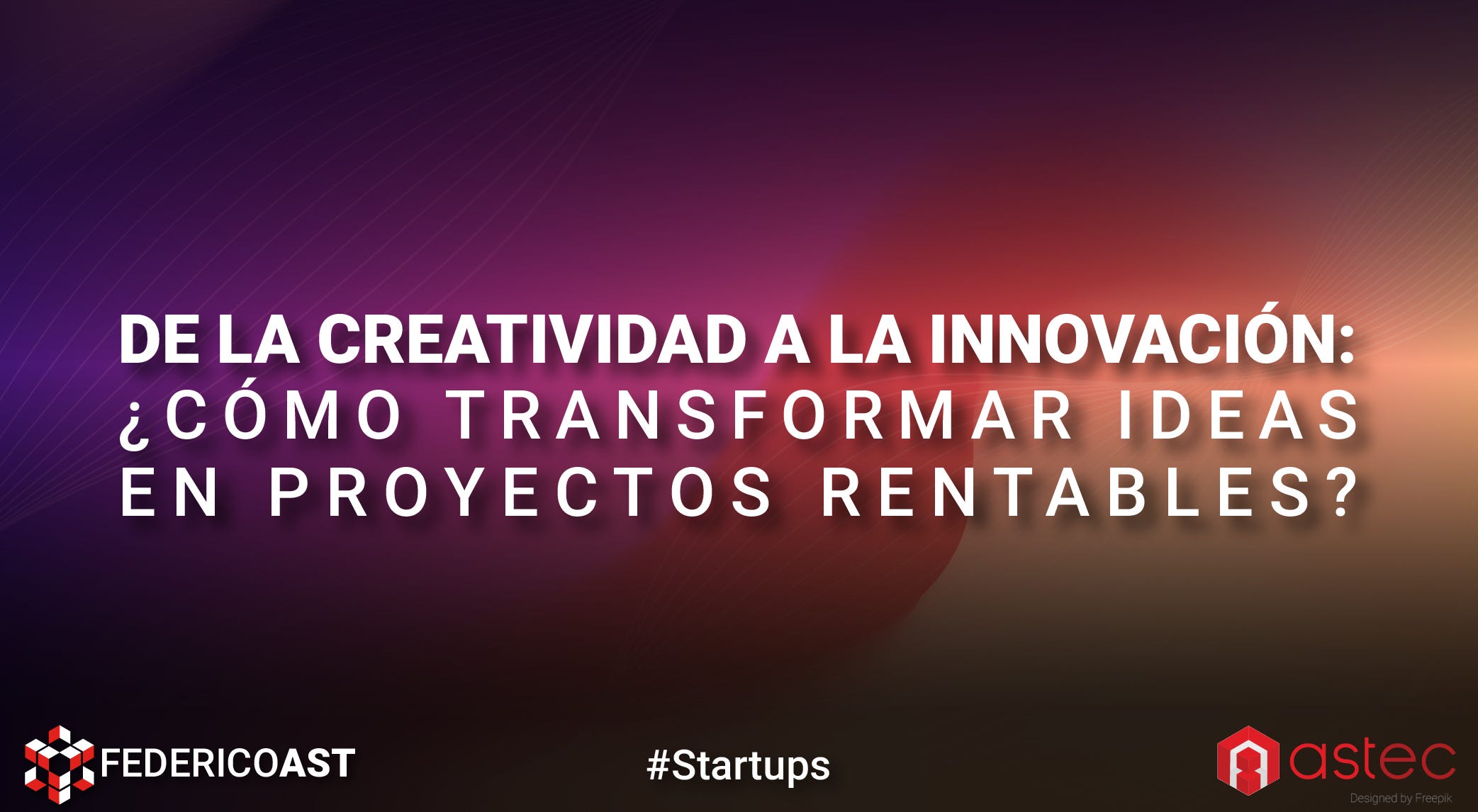 DE LA CREATIVIDAD A LA INNOVACIÓN:
¿CÓMO TRANSFORMAR IDEAS EN PROYECTOS RENTABLES?

FEDERICOAST

#Startups

astec

Designed by Freepik